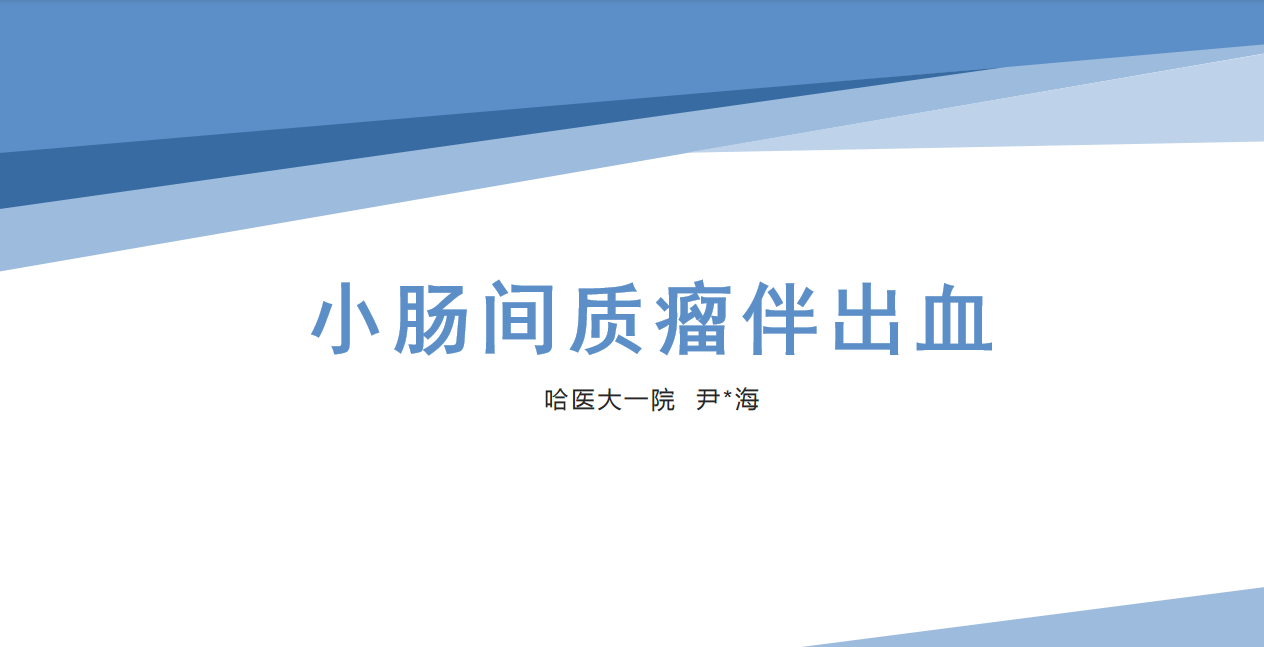 小肠间质瘤伴出血

哈医大一院　尹*海